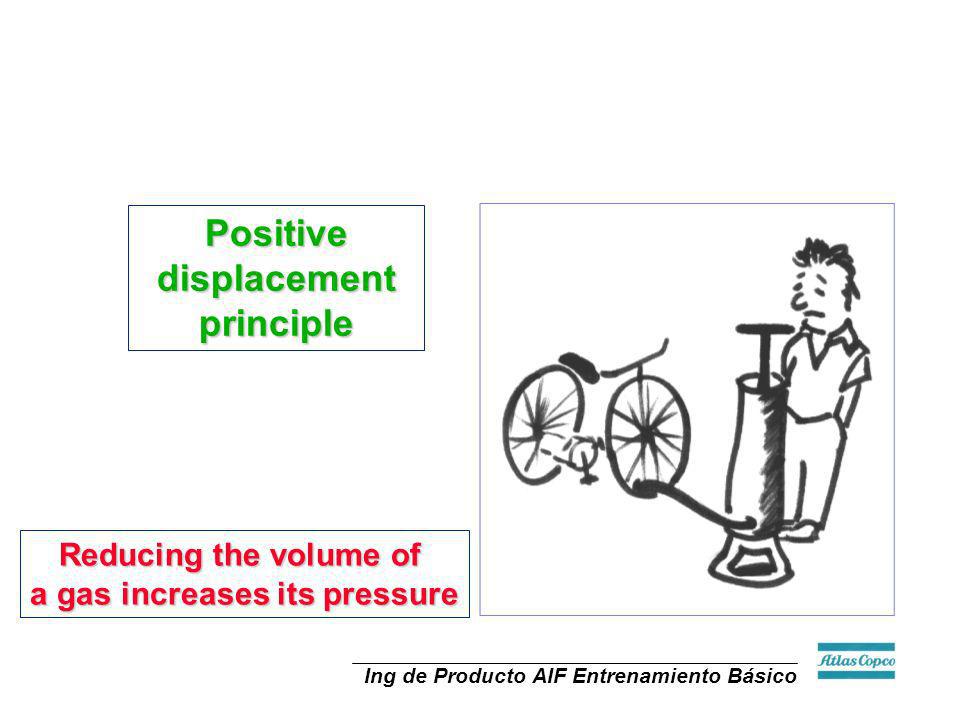 Positive displacement principle

Reducing the volume of a gas increases its pressure

Ing de Producto AIF Entrenamiento Básico

Atlas Copco